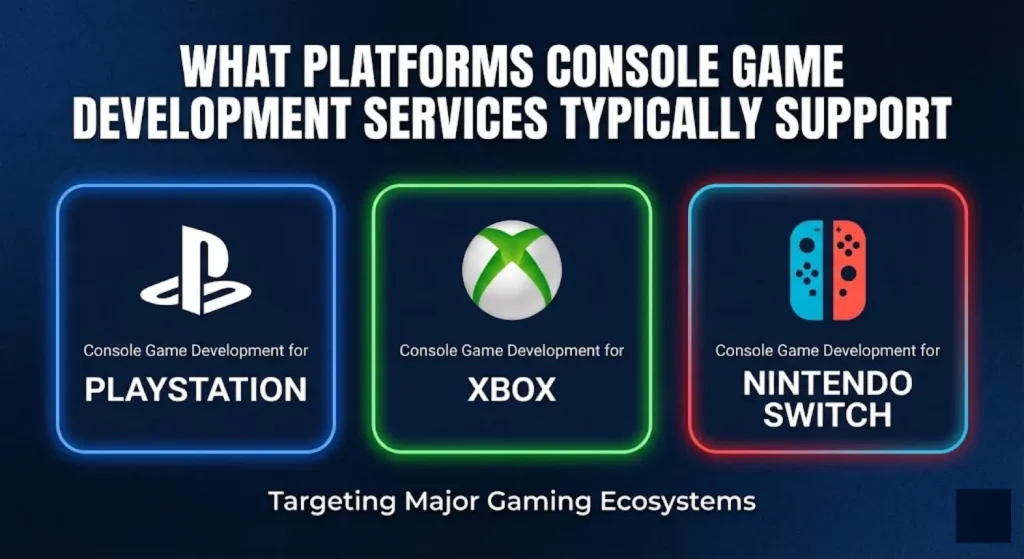 WHAT PLATFORMS CONSOLE GAME DEVELOPMENT SERVICES TYPICALLY SUPPORT

Console Game Development for
PLAYSTATION

Console Game Development for
XBOX

Console Game Development for
NINTENDO SWITCH

Targeting Major Gaming Ecosystems